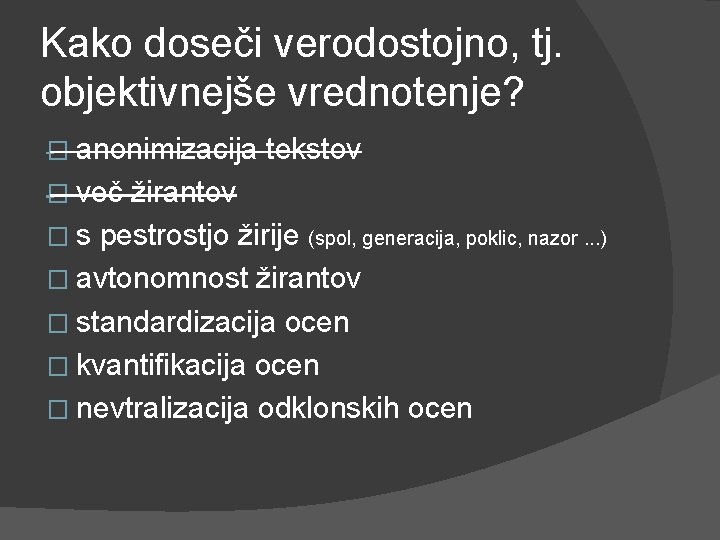 Kako doseči verodostojno, tj. objektivnejše vrednotenje?

□ ~~anonimizacija tekstov~~
□ ~~več žirantov~~
□ s pestrostjo žirije (spol, generacija, poklic, nazor ...)
□ avtonomnost žirantov
□ standardizacija ocen
□ kvantifikacija ocen
□ nevtralizacija odklonskih ocen